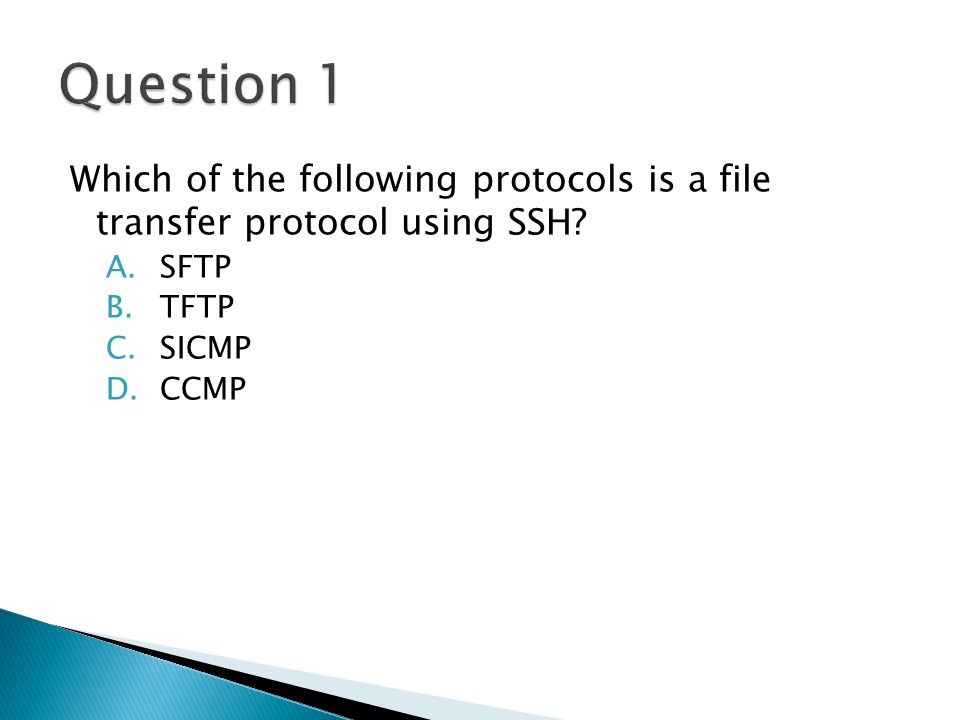 Question 1

Which of the following protocols is a file transfer protocol using SSH?

A. SFTP
B. TFTP
C. SICMP
D. CCMP